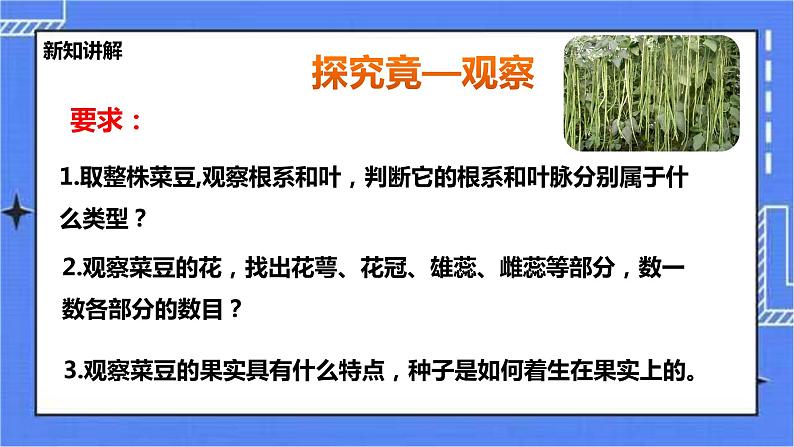 新知讲解

探究竟—观察

要求：

1.取整株菜豆,观察根系和叶，判断它的根系和叶脉分别属于什么类型？

2.观察菜豆的花，找出花萼、花冠、雄蕊、雌蕊等部分，数一数各部分的数目？

3.观察菜豆的果实具有什么特点，种子是如何着生在果实上的。